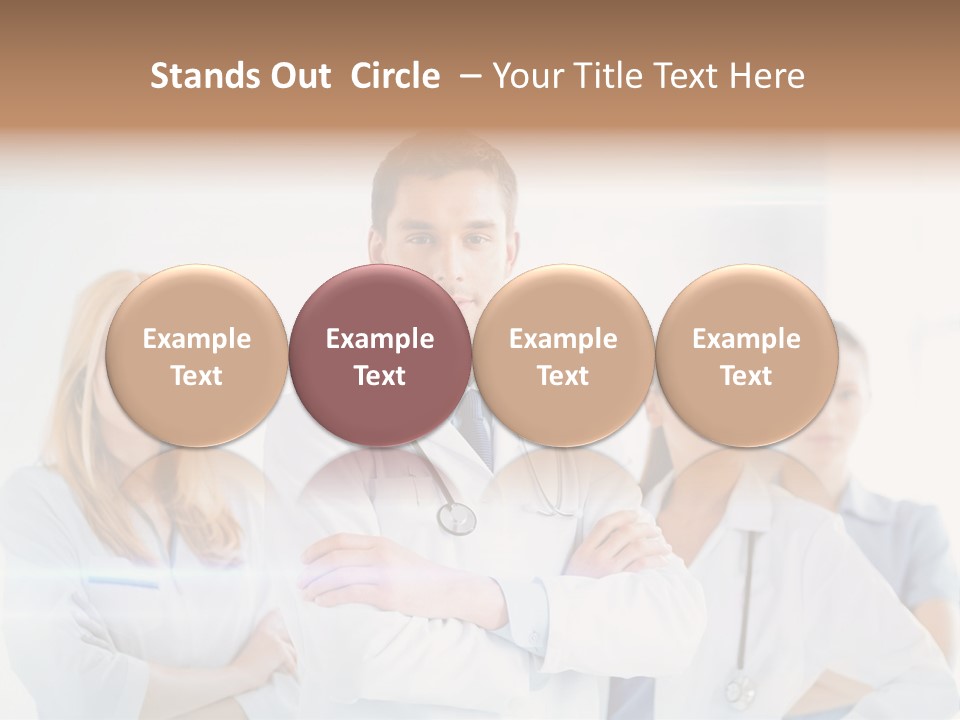 Stands Out  Circle  – Your Title Text Here

Example Text

Example Text

Example Text

Example Text